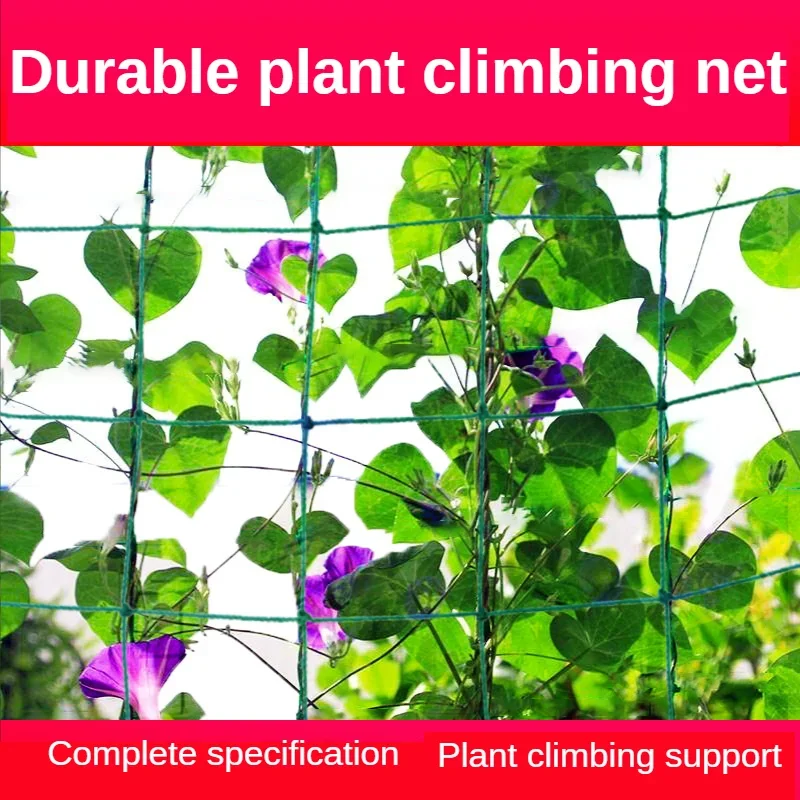 Durable plant climbing net

Complete specification

Plant climbing support